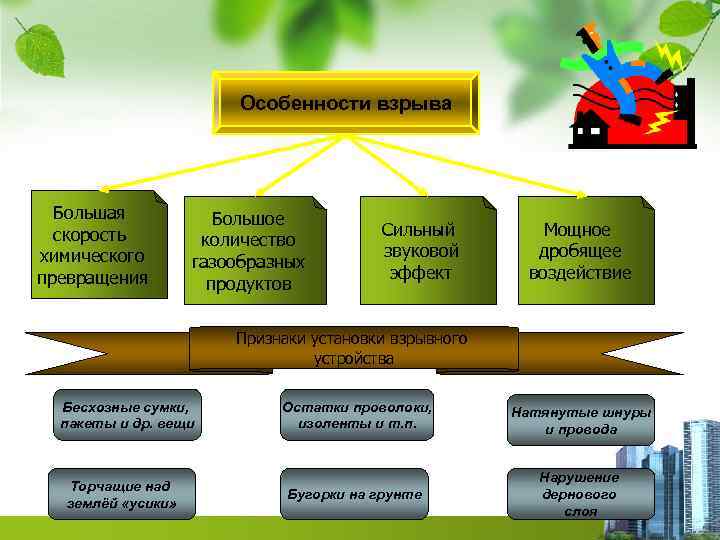 Особенности взрыва

Большая скорость химического превращения

Большое количество газообразных продуктов

Сильный звуковой эффект

Мощное дробящее воздействие

Признаки установки взрывного устройства

Бесхозные сумки, пакеты и др. вещи

Остатки проволоки, изоленты и т.п.

Натянутые шнуры и провода

Торчащие над землёй «усики»

Бугорки на грунте

Нарушение дернового слоя